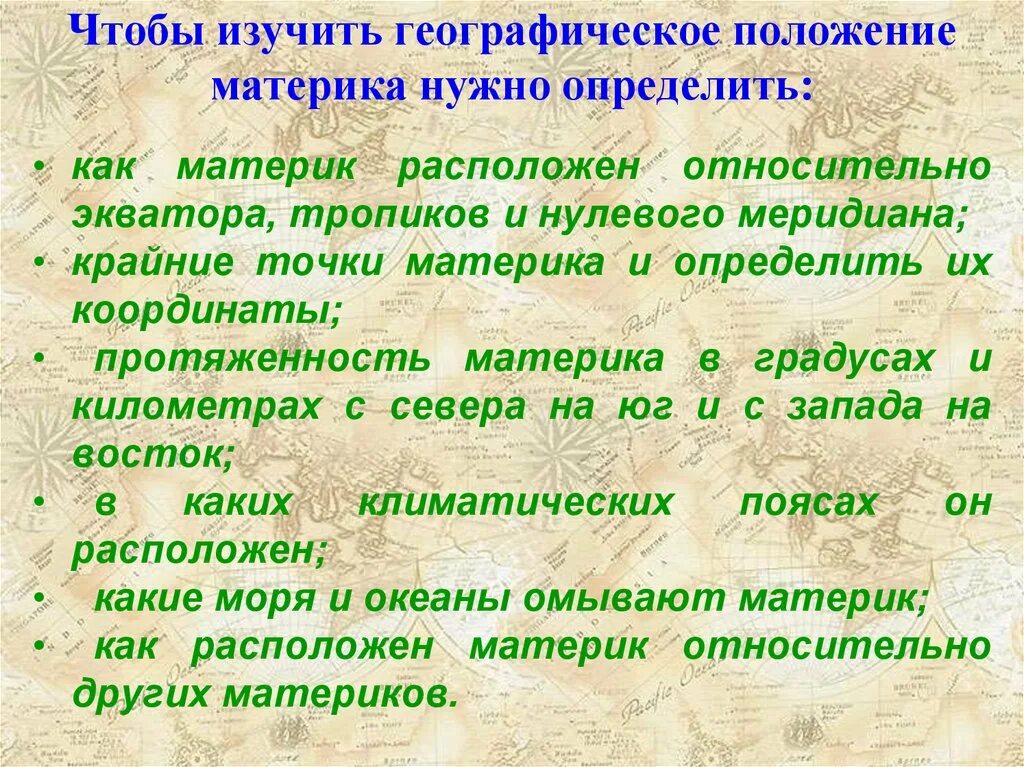 Чтобы изучить географическое положение материка нужно определить:

• как материк расположен относительно экватора, тропиков и нулевого меридиана;
• крайние точки материка и определить их координаты;
• протяженность материка в градусах и километрах с севера на юг и с запада на восток;
• в каких климатических поясах он расположен;
• какие моря и океаны омывают материк;
• как расположен материк относительно других материков.